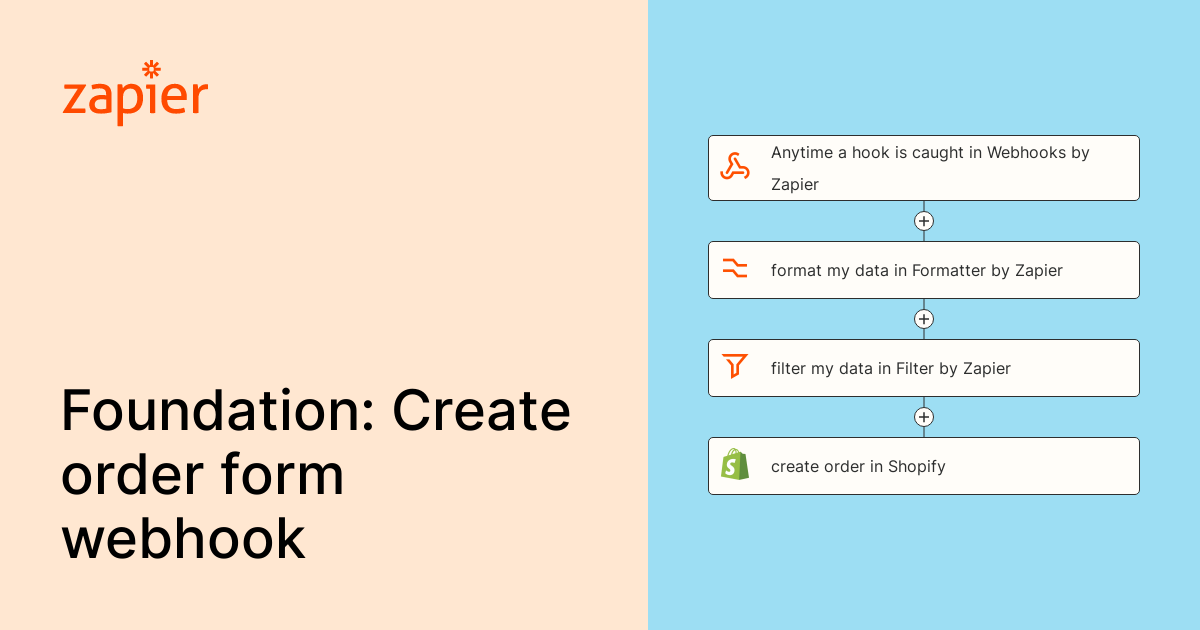 zapier

Foundation: Create order form webhook

Anytime a hook is caught in Webhooks by Zapier

format my data in Formatter by Zapier

filter my data in Filter by Zapier

create order in Shopify